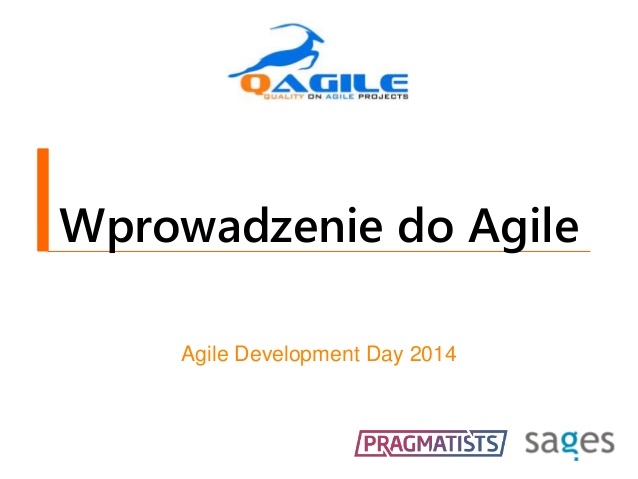 QAGILE
QUALITY ON AGILE PROJECTS

Wprowadzenie do Agile

Agile Development Day 2014

PRAGMATISTS sages